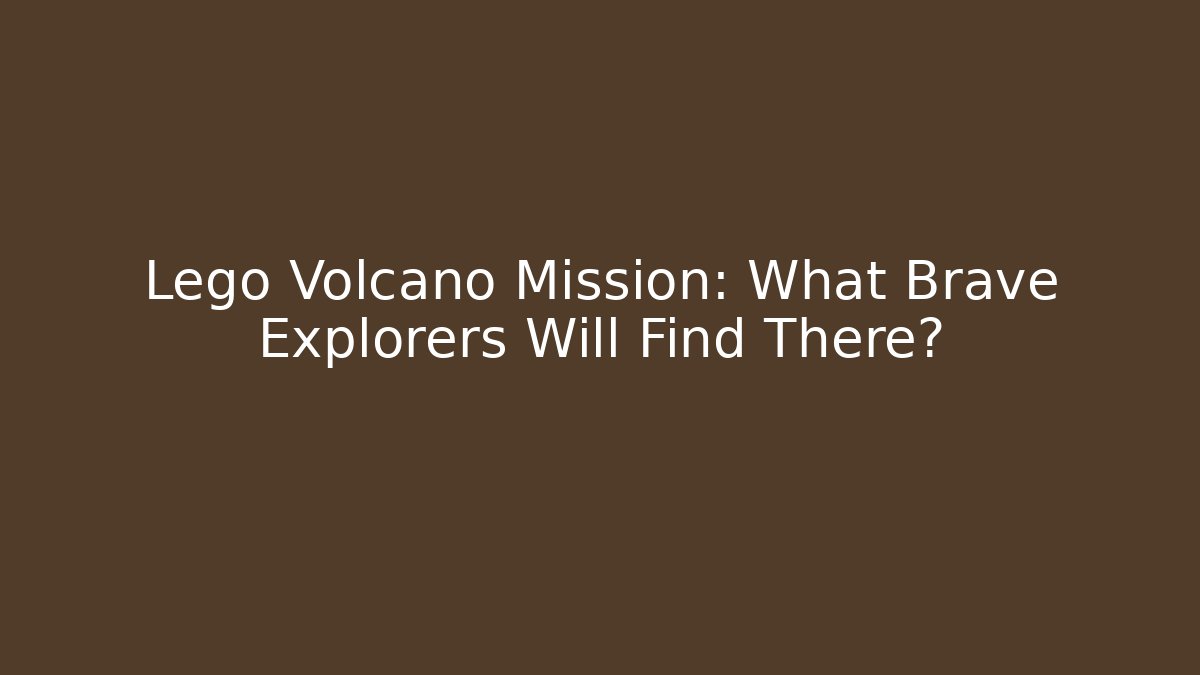 Lego Volcano Mission: What Brave Explorers Will Find There?